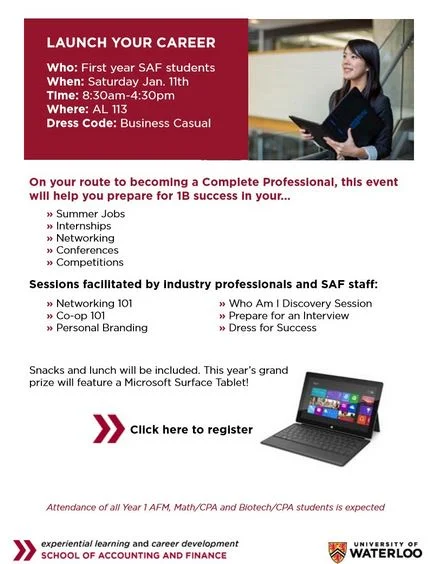 LAUNCH YOUR CAREER

Who: First year SAF students
When: Saturday Jan. 11th
Time: 8:30am-4:30pm
Where: AL 113
Dress Code: Business Casual

On your route to becoming a Complete Professional, this event will help you prepare for 1B success in your...

» Summer Jobs
» Internships
» Networking
» Conferences
» Competitions

Sessions facilitated by industry professionals and SAF staff:

» Networking 101
» Co-op 101
» Personal Branding

» Who Am I Discovery Session
» Prepare for an Interview
» Dress for Success

Snacks and lunch will be included. This year's grand prize will feature a Microsoft Surface Tablet!

Click here to register

Attendance of all Year 1 AFM, Math/CPA and Biotech/CPA students is expected

experiential learning and career development
SCHOOL OF ACCOUNTING AND FINANCE

UNIVERSITY OF WATERLOO